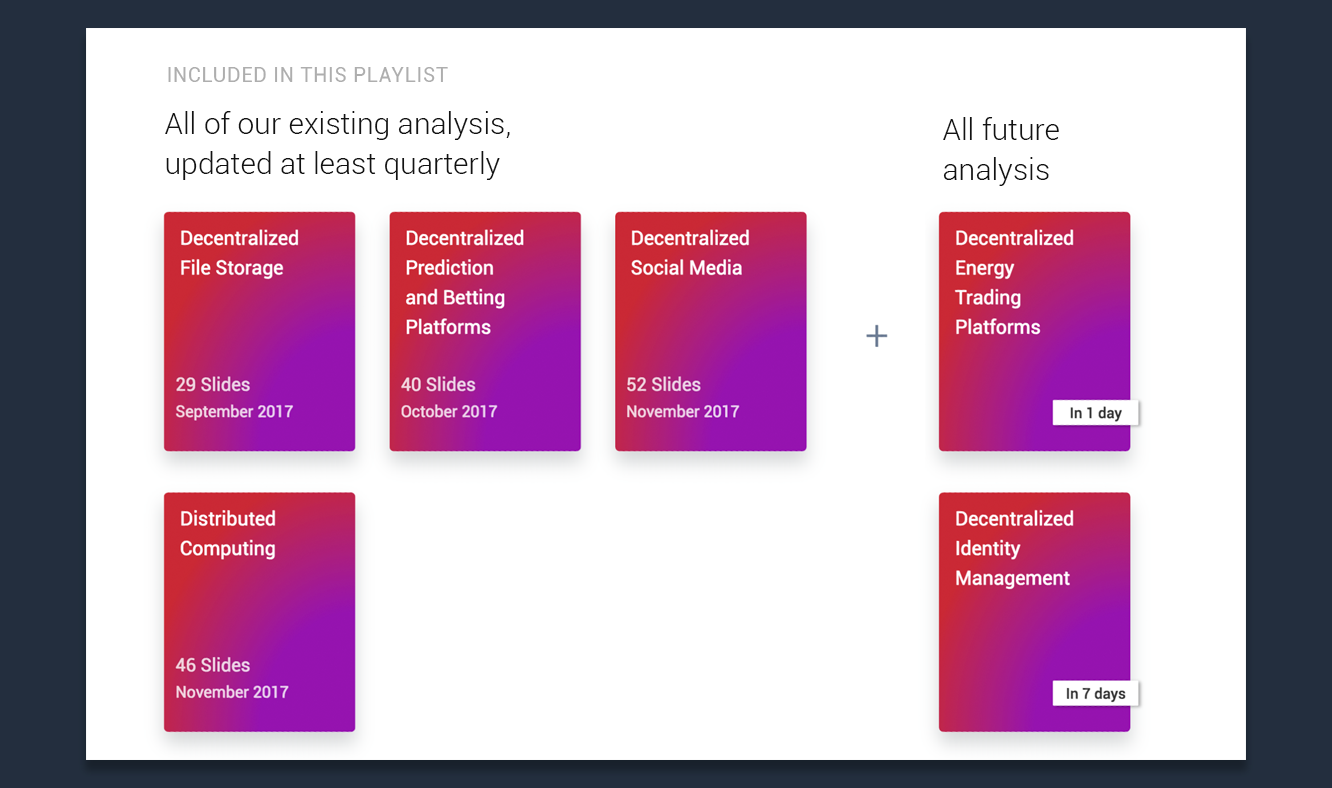 INCLUDED IN THIS PLAYLIST

All of our existing analysis, updated at least quarterly

Decentralized File Storage

29 Slides
September 2017

Decentralized Prediction and Betting Platforms

40 Slides
October 2017

Decentralized Social Media

52 Slides
November 2017

Distributed Computing

46 Slides
November 2017

+

All future analysis

Decentralized Energy Trading Platforms

In 1 day

Decentralized Identity Management

In 7 days